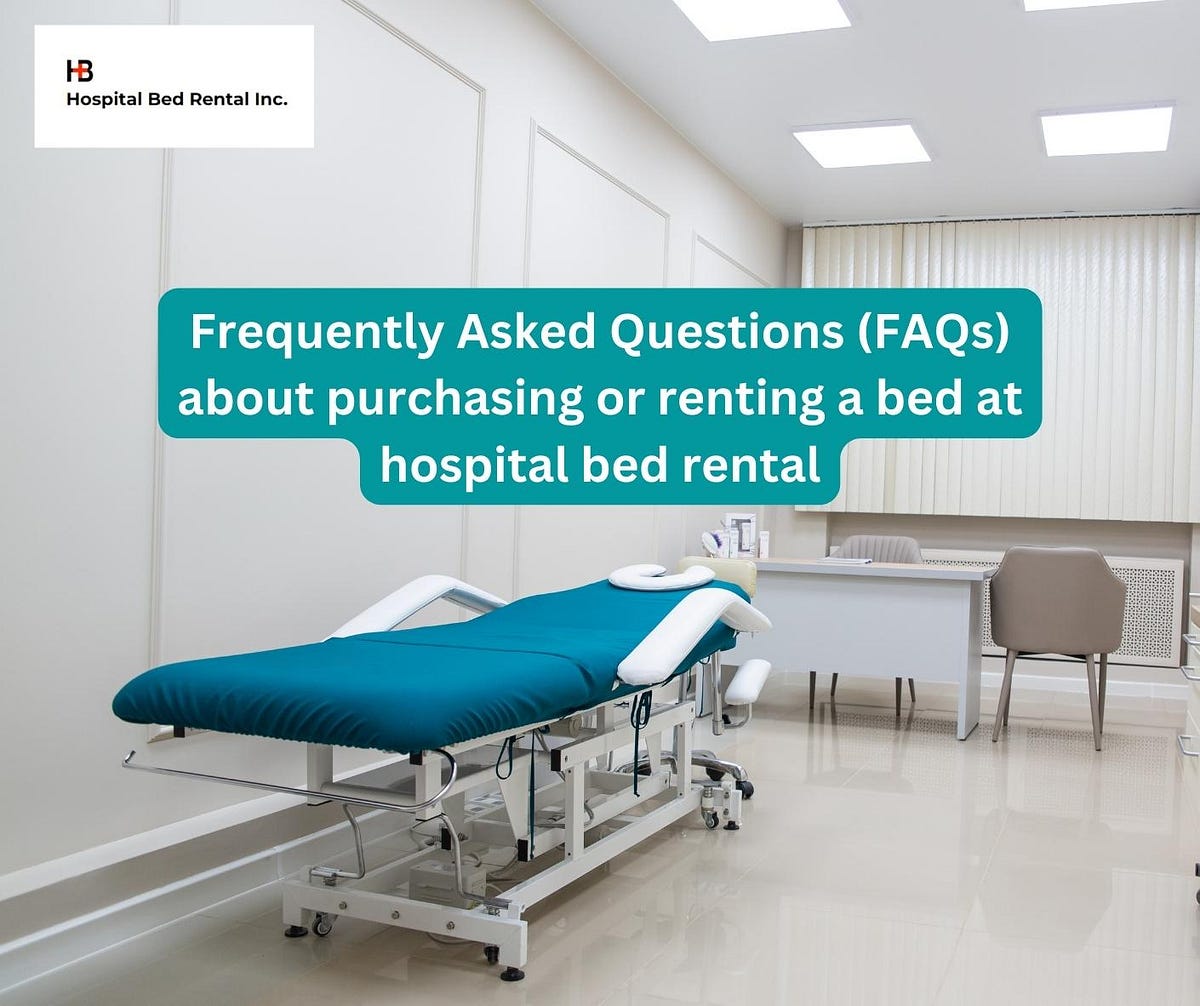 HB
Hospital Bed Rental Inc.

Frequently Asked Questions (FAQs) about purchasing or renting a bed at hospital bed rental